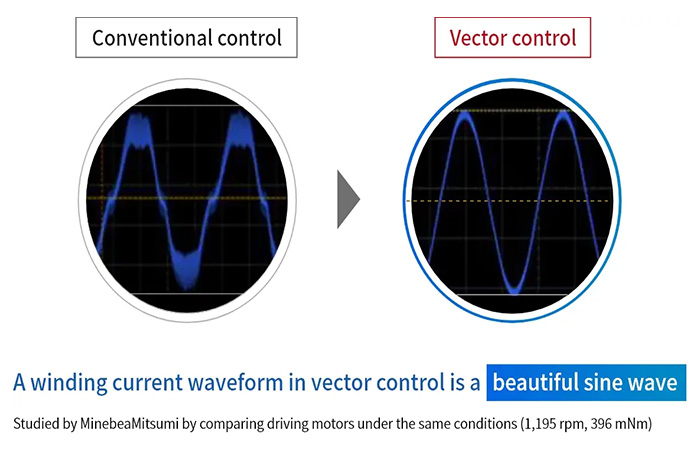 Conventional control

Vector control

A winding current waveform in vector control is a beautiful sine wave

Studied by MinebeaMitsumi by comparing driving motors under the same conditions (1,195 rpm, 396 mNm)